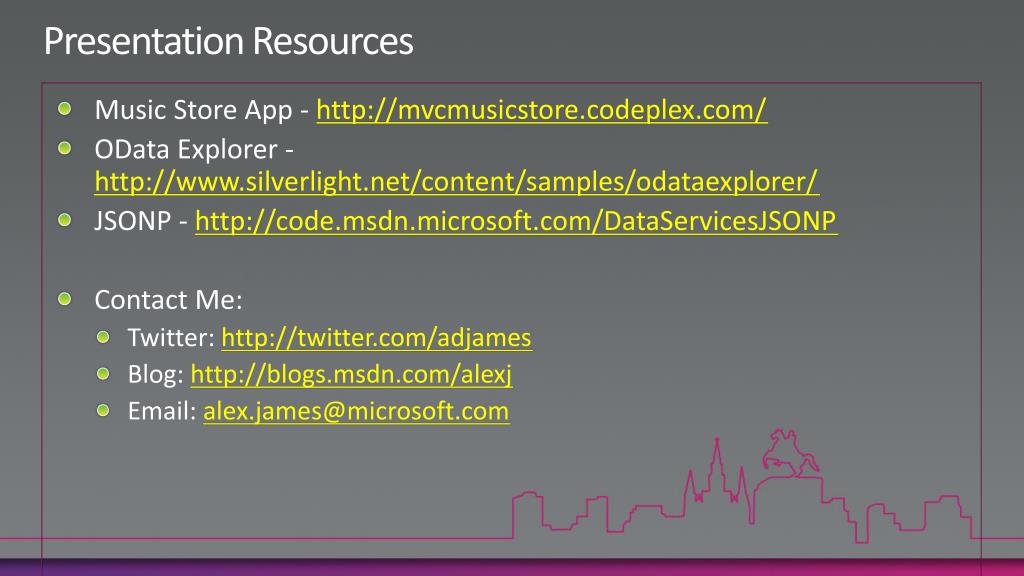 Presentation Resources

Music Store App - http://mvcmusicstore.codeplex.com/

OData Explorer - http://www.silverlight.net/content/samples/odataexplorer/

JSONP - http://code.msdn.microsoft.com/DataServicesJSONP

Contact Me:

Twitter: http://twitter.com/adjames

Blog: http://blogs.msdn.com/alexj

Email: alex.james@microsoft.com